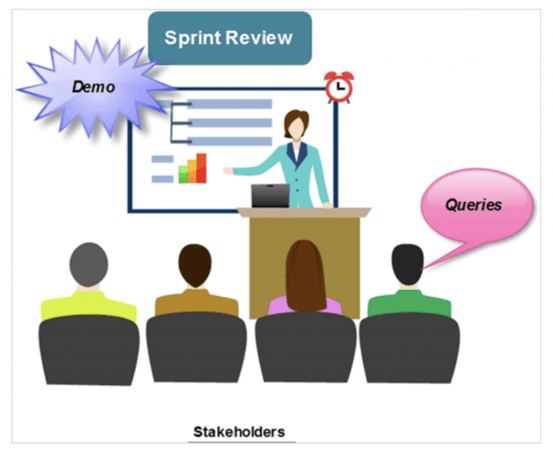 Sprint Review

Demo

Queries

Stakeholders